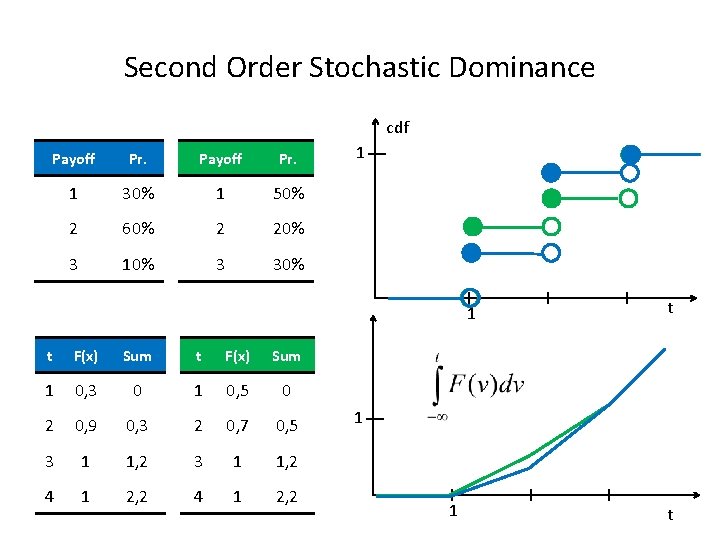 Second Order Stochastic Dominance

| Payoff | Pr. |
|---|---|
| 1 | 30% |
| 2 | 60% |
| 3 | 10% |

| Payoff | Pr. |
|---|---|
| 1 | 50% |
| 2 | 20% |
| 3 | 30% |

| t | F(x) | Sum |
|---|---|---|
| 1 | 0,3 | 0 |
| 2 | 0,9 | 0,3 |
| 3 | 1 | 1,2 |
| 4 | 1 | 2,2 |

| t | F(x) | Sum |
|---|---|---|
| 1 | 0,5 | 0 |
| 2 | 0,7 | 0,5 |
| 3 | 1 | 1,2 |
| 4 | 1 | 2,2 |

cdf
1
1
t

$\int_{-\infty}^{t} F(v)dv$
1
1
t